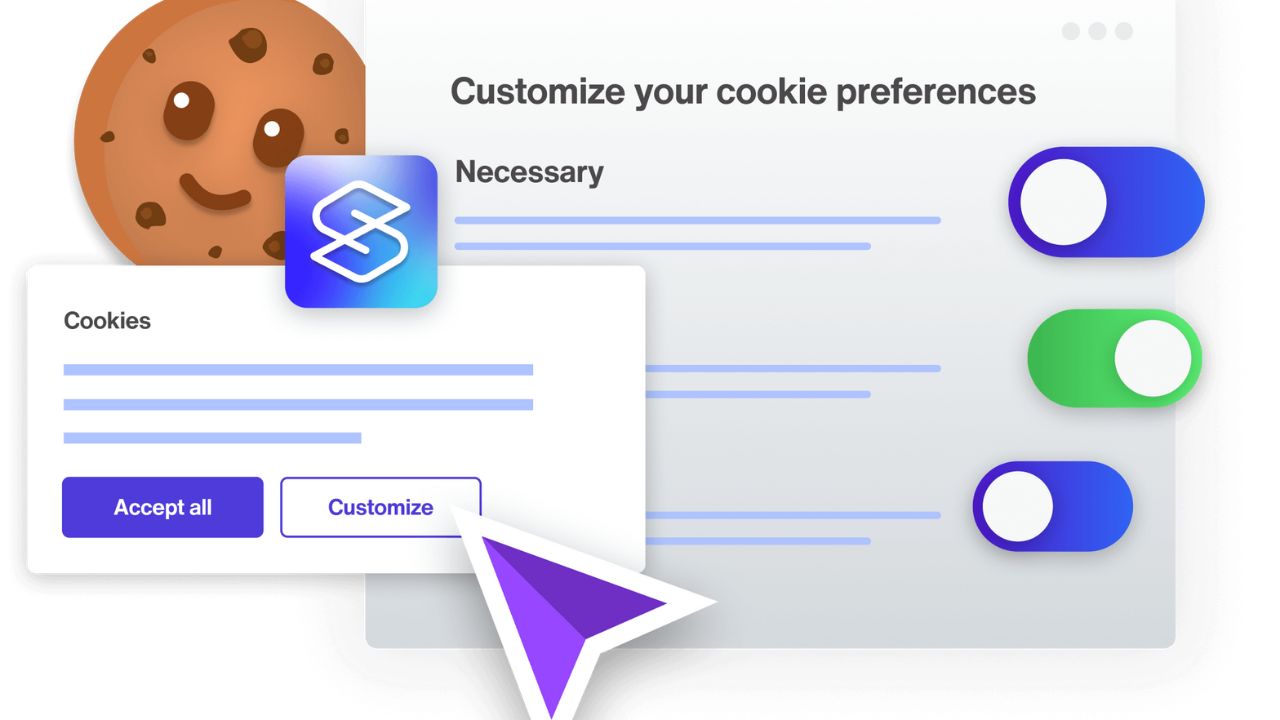 Customize your cookie preferences

Necessary

Cookies

Accept all

Customize